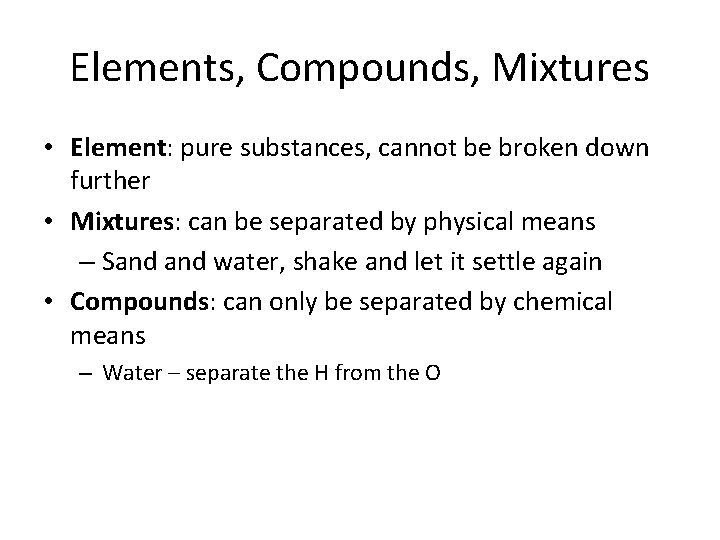 Elements, Compounds, Mixtures

• Element: pure substances, cannot be broken down further

• Mixtures: can be separated by physical means

– Sand and water, shake and let it settle again

• Compounds: can only be separated by chemical means

– Water – separate the H from the O